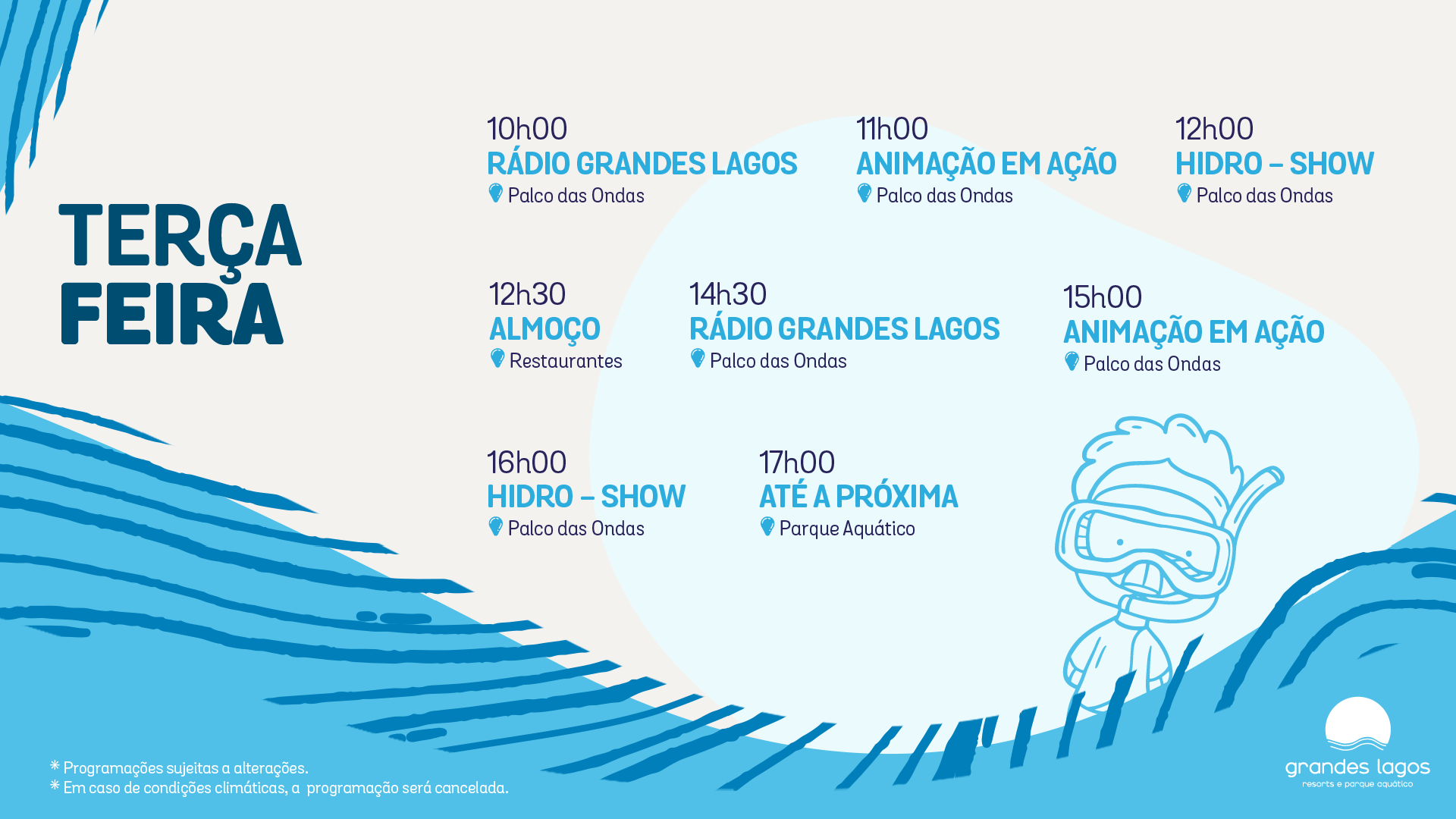 TERÇA FEIRA

10h00
RÁDIO GRANDES LAGOS
Palco das Ondas

11h00
ANIMAÇÃO EM AÇÃO
Palco das Ondas

12h00
HIDRO – SHOW
Palco das Ondas

12h30
ALMOÇO
Restaurantes

14h30
RÁDIO GRANDES LAGOS
Palco das Ondas

15h00
ANIMAÇÃO EM AÇÃO
Palco das Ondas

16h00
HIDRO – SHOW
Palco das Ondas

17h00
ATÉ A PRÓXIMA
Parque Aquático

* Programações sujeitas a alterações.
* Em caso de condições climáticas, a programação será cancelada.

grandes lagos
resorts e parque aquático